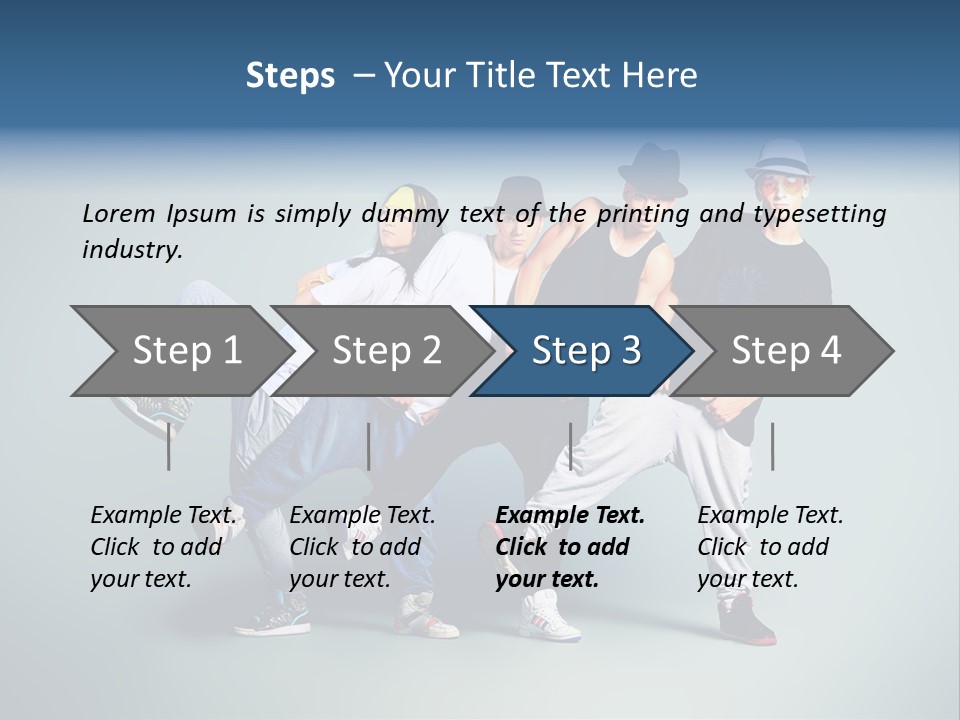 Steps – Your Title Text Here

Lorem Ipsum is simply dummy text of the printing and typesetting industry.

Step 1

Step 2

Step 3

Step 4

Example Text. Click to add your text.

Example Text. Click to add your text.

Example Text. Click to add your text.

Example Text. Click to add your text.